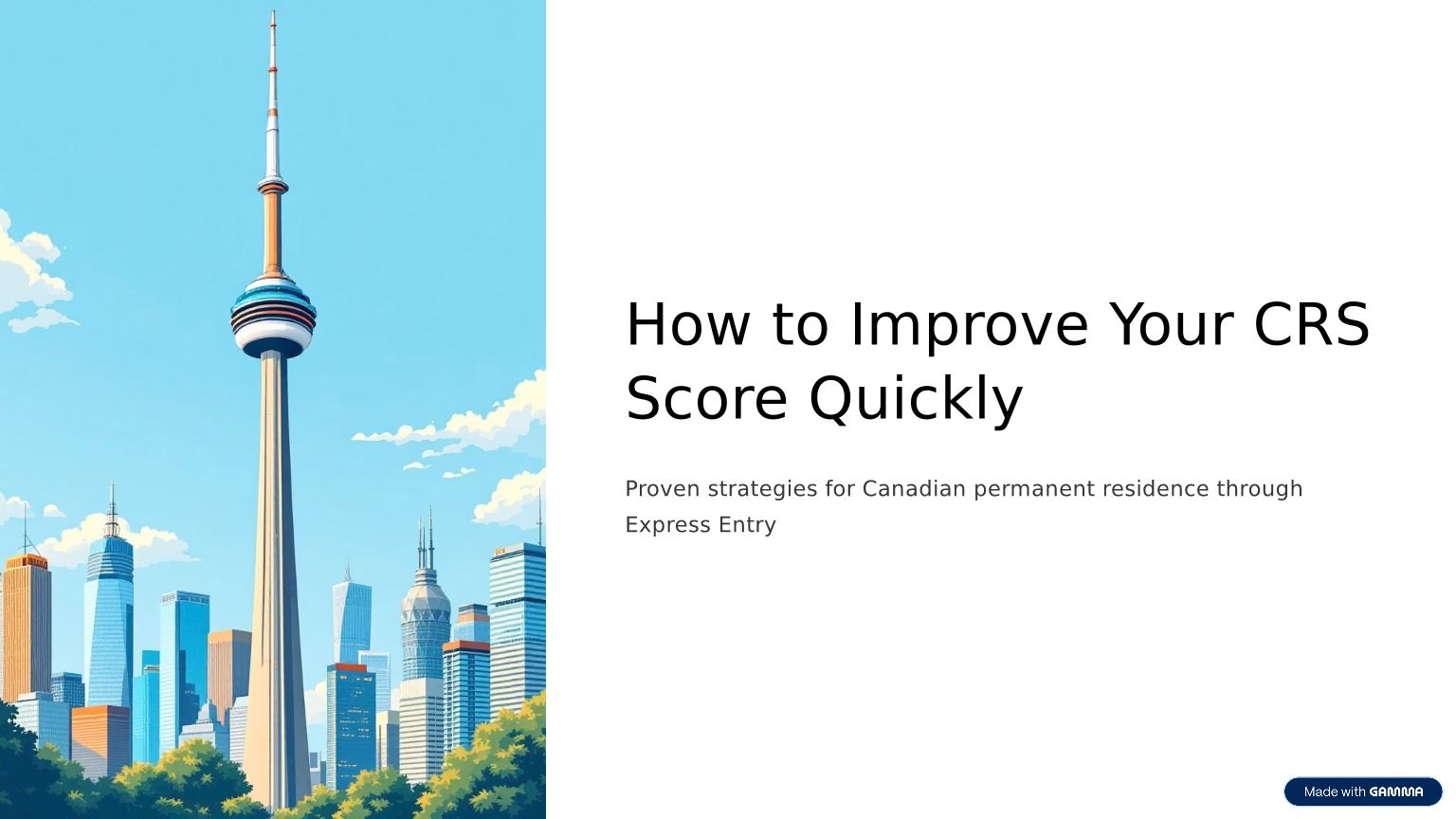 How to Improve Your CRS Score Quickly

Proven strategies for Canadian permanent residence through Express Entry

Made with GAMMA